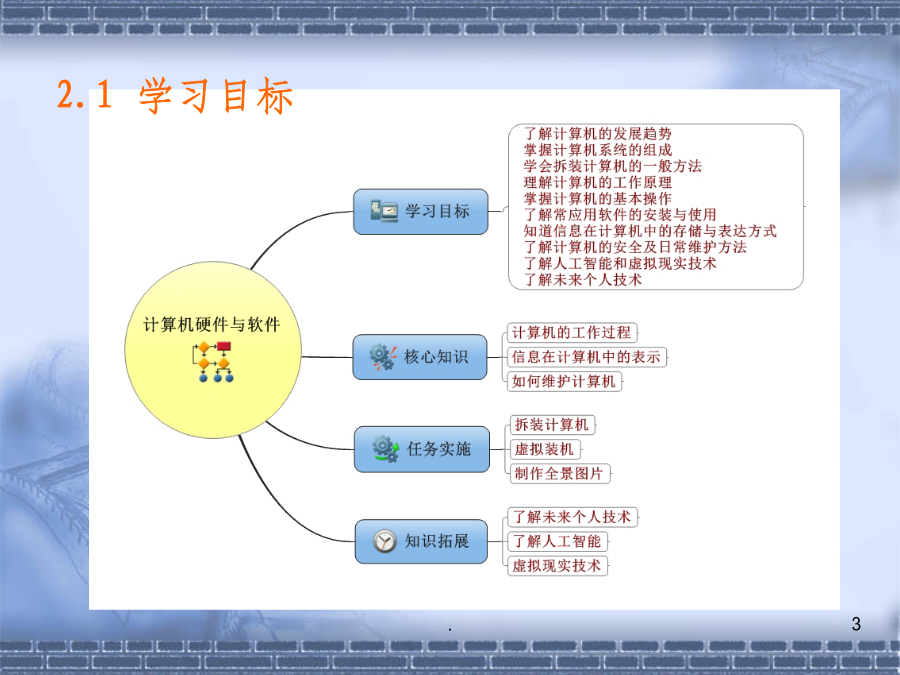 2.1 学习目标

计算机硬件与软件

学习目标

了解计算机的发展趋势
掌握计算机系统的组成
学会拆装计算机的一般方法
理解计算机的工作原理
掌握计算机的基本操作
了解常应用软件的安装与使用
知道信息在计算机中的存储与表达方式
了解计算机的安全及日常维护方法
了解人工智能和虚拟现实技术
了解未来个人技术

核心知识

计算机的工作过程
信息在计算机中的表示
如何维护计算机

任务实施

拆装计算机
虚拟装机
制作全景图片

知识拓展

了解未来个人技术
了解人工智能
虚拟现实技术

.

3